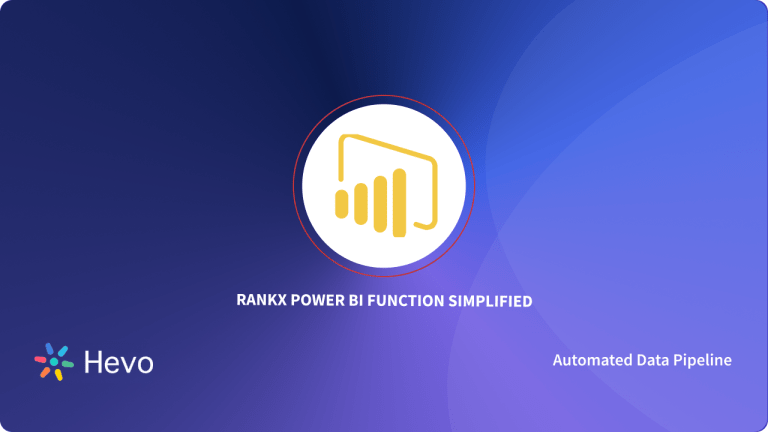 RANKX POWER BI FUNCTION SIMPLIFIED

Hevo

Automated Data Pipeline